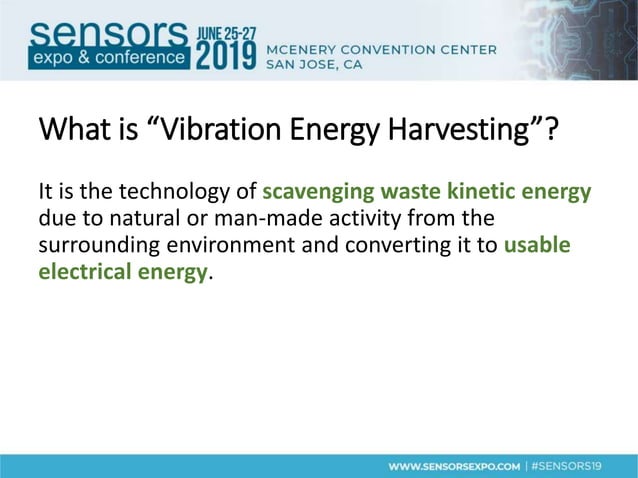 sensors expo & conference JUNE 25-27 2019 MCENERY CONVENTION CENTER SAN JOSE, CA

What is “Vibration Energy Harvesting”?

It is the technology of scavenging waste kinetic energy due to natural or man-made activity from the surrounding environment and converting it to usable electrical energy.

WWW.SENSORSEXPO.COM | #SENSORS19